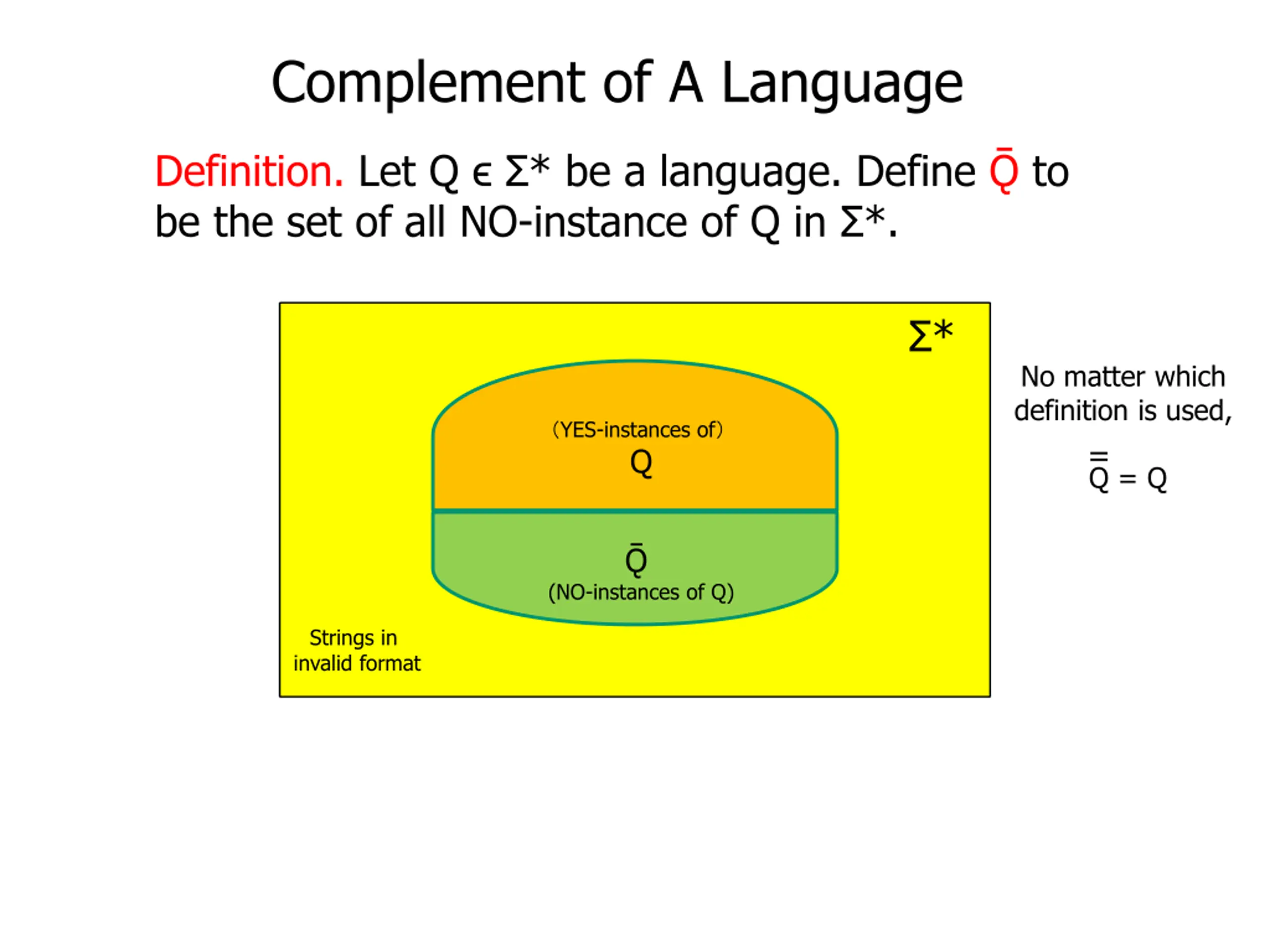 Complement of A Language

Definition. Let $Q \in \Sigma^*$ be a language. Define $\bar{Q}$ to be the set of all NO-instance of Q in $\Sigma^*$.

$\Sigma^*$

(YES-instances of)
Q

$\bar{Q}$
(NO-instances of Q)

Strings in invalid format

No matter which definition is used,

$\bar{\bar{Q}} = Q$